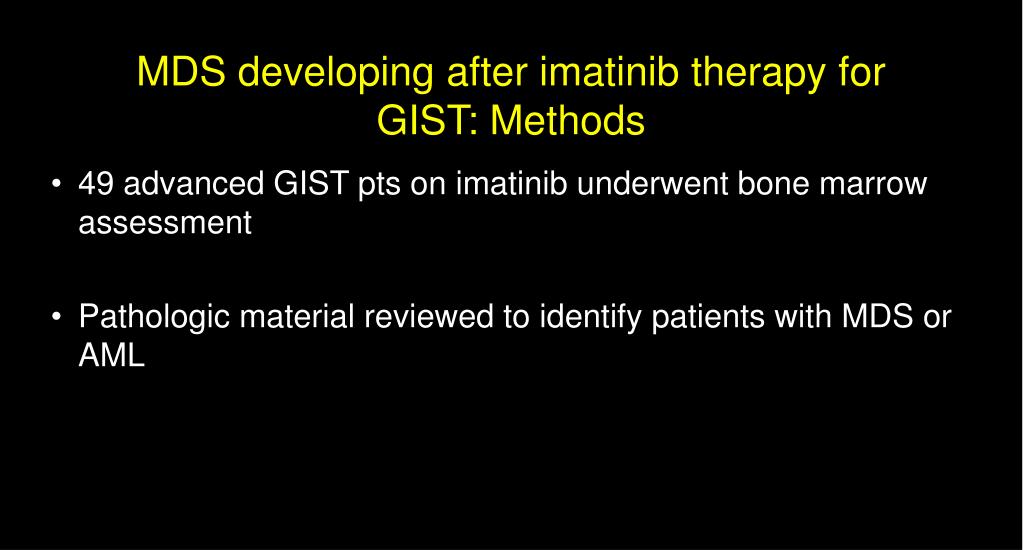 MDS developing after imatinib therapy for GIST: Methods

• 49 advanced GIST pts on imatinib underwent bone marrow assessment

• Pathologic material reviewed to identify patients with MDS or AML